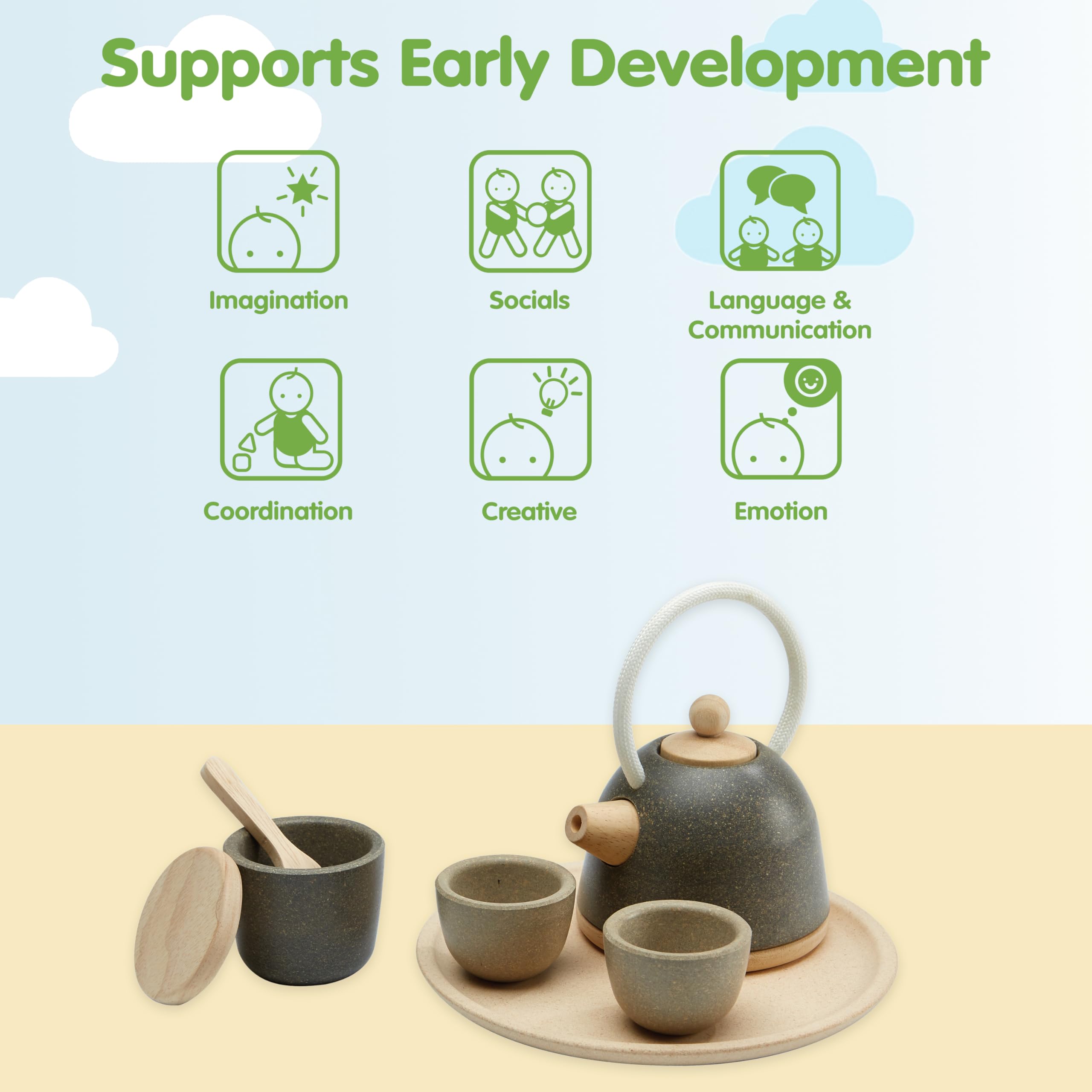 Supports Early Development

Imagination

Socials

Language & Communication

Coordination

Creative

Emotion